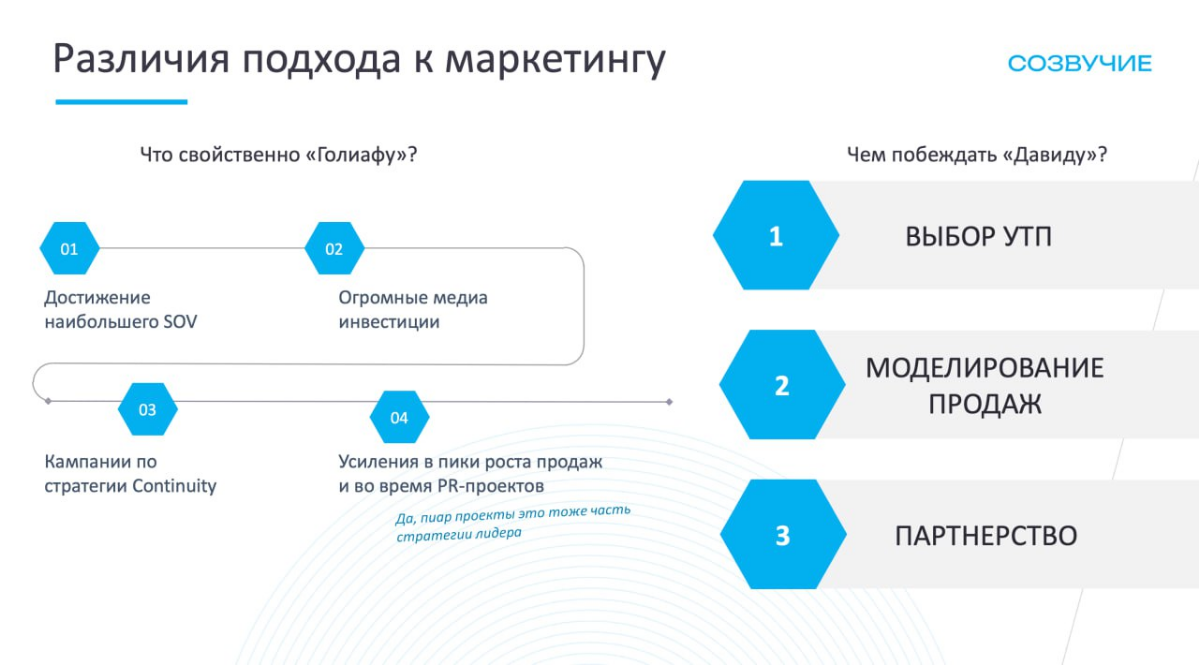 Различия подхода к маркетингу

СОЗВУЧИЕ

Что свойственно «Голиафу»?

01

Достижение наибольшего SOV

02

Огромные медиа инвестиции

03

Кампании по стратегии Continuity

04

Усиления в пики роста продаж и во время PR-проектов

Да, пиар проекты это тоже часть стратегии лидера

Чем побеждать «Давиду»?

1

ВЫБОР УТП

2

МОДЕЛИРОВАНИЕ ПРОДАЖ

3

ПАРТНЕРСТВО